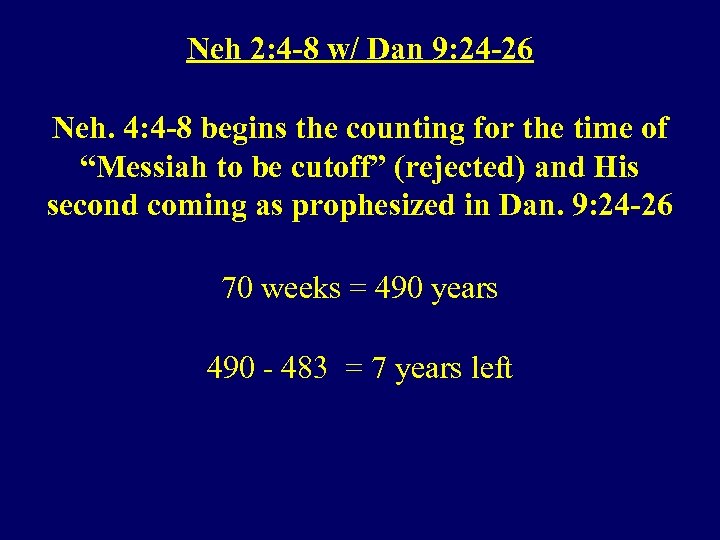 Neh 2:4-8 w/ Dan 9:24-26

Neh. 4:4-8 begins the counting for the time of “Messiah to be cutoff” (rejected) and His second coming as prophesized in Dan. 9:24-26

70 weeks = 490 years

490 - 483 = 7 years left